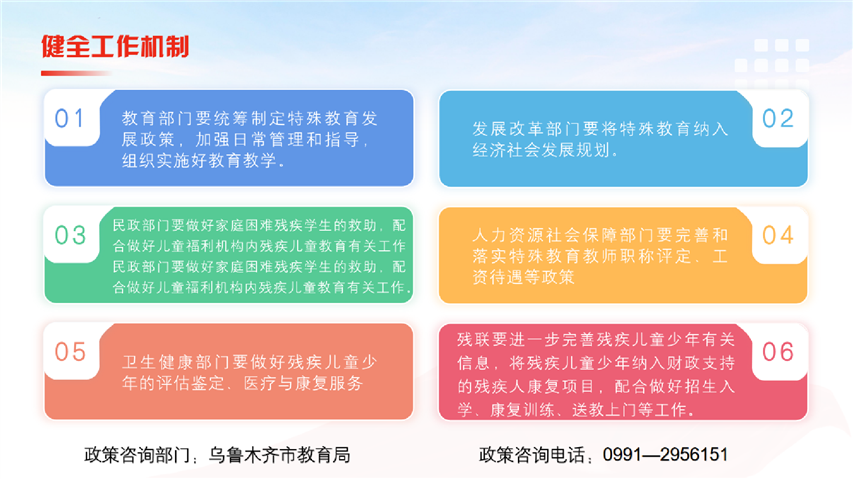 健全工作机制

01
教育部门要统筹制定特殊教育发展政策，加强日常管理和指导，组织实施好教育教学。

02
发展改革部门要将特殊教育纳入经济社会发展规划。

03
民政部门要做好家庭困难残疾学生的救助，配合做好儿童福利机构内残疾儿童教育有关工作民政部门要做好家庭困难残疾学生的救助，配合做好儿童福利机构内残疾儿童教育有关工作。

04
人力资源社会保障部门要完善和落实特殊教育教师职称评定、工资待遇等政策

05
卫生健康部门要做好残疾儿童少年的评估鉴定、医疗与康复服务

06
残联要进一步完善残疾儿童少年有关信息，将残疾儿童少年纳入财政支持的残疾人康复项目，配合做好招生入学、康复训练、送教上门等工作。

政策咨询部门：乌鲁木齐市教育局

政策咨询电话：0991—2956151